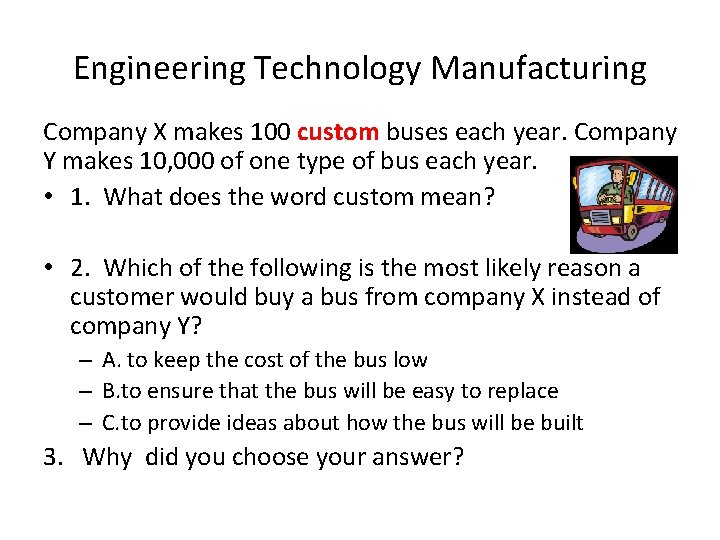 Engineering Technology Manufacturing

Company X makes 100 custom buses each year. Company Y makes 10,000 of one type of bus each year.

• 1. What does the word custom mean?

• 2. Which of the following is the most likely reason a customer would buy a bus from company X instead of company Y?
– A. to keep the cost of the bus low
– B.to ensure that the bus will be easy to replace
– C.to provide ideas about how the bus will be built

3. Why did you choose your answer?